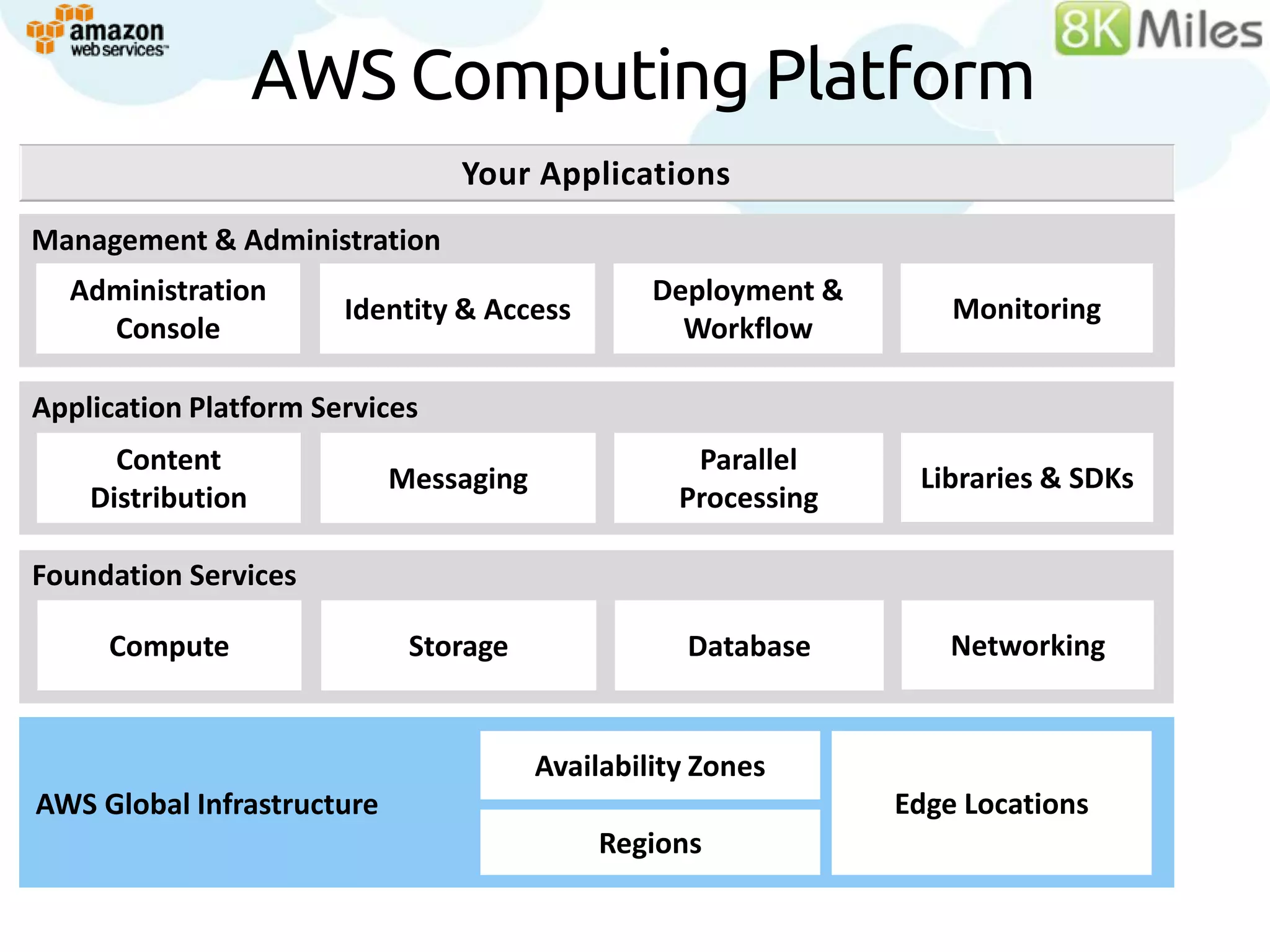 amazon web services

8K Miles

AWS Computing Platform

Your Applications

Management & Administration

Administration Console

Identity & Access

Deployment & Workflow

Monitoring

Application Platform Services

Content Distribution

Messaging

Parallel Processing

Libraries & SDKs

Foundation Services

Compute

Storage

Database

Networking

AWS Global Infrastructure

Availability Zones

Regions

Edge Locations